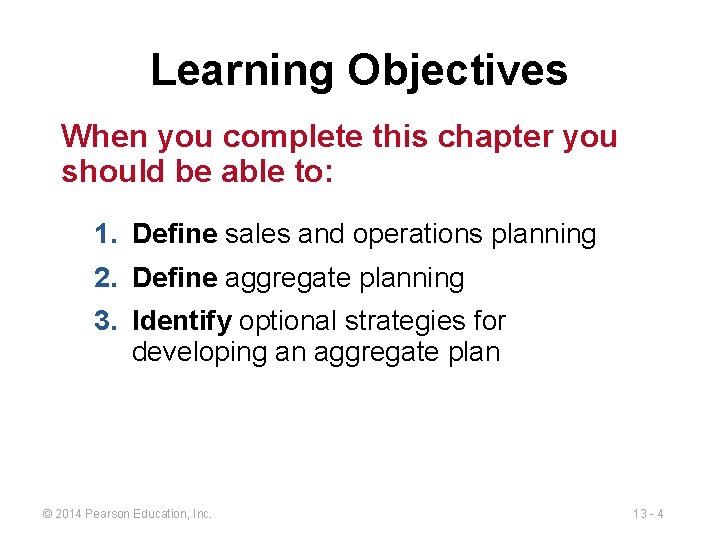 Learning Objectives

When you complete this chapter you should be able to:

1. Define sales and operations planning
2. Define aggregate planning
3. Identify optional strategies for developing an aggregate plan

© 2014 Pearson Education, Inc.

13 - 4